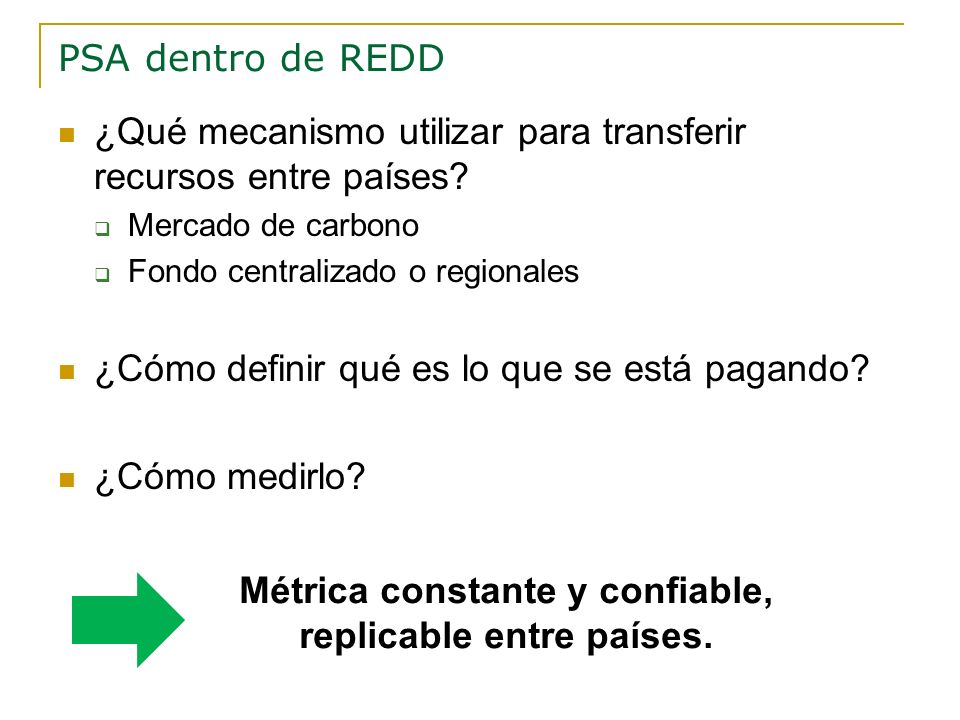 PSA dentro de REDD

¿Qué mecanismo utilizar para transferir recursos entre países?

Mercado de carbono

Fondo centralizado o regionales

¿Cómo definir qué es lo que se está pagando?

¿Cómo medirlo?

Métrica constante y confiable, replicable entre países.